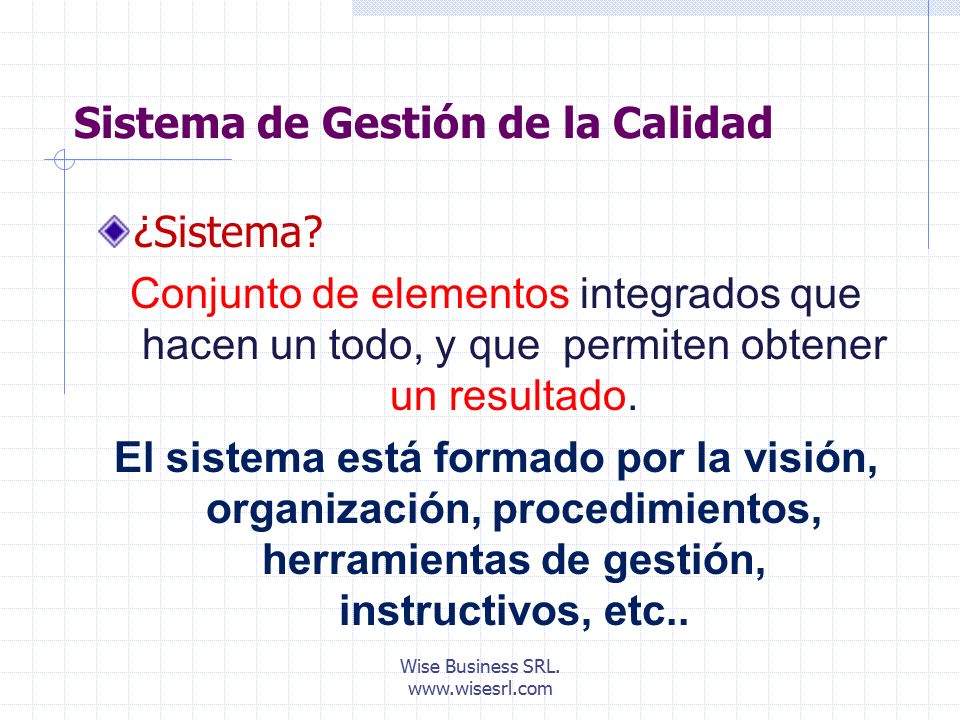 Sistema de Gestión de la Calidad

¿Sistema?

Conjunto de elementos integrados que hacen un todo, y que permiten obtener un resultado.

El sistema está formado por la visión, organización, procedimientos, herramientas de gestión, instructivos, etc..

Wise Business SRL.
www.wisesrl.com